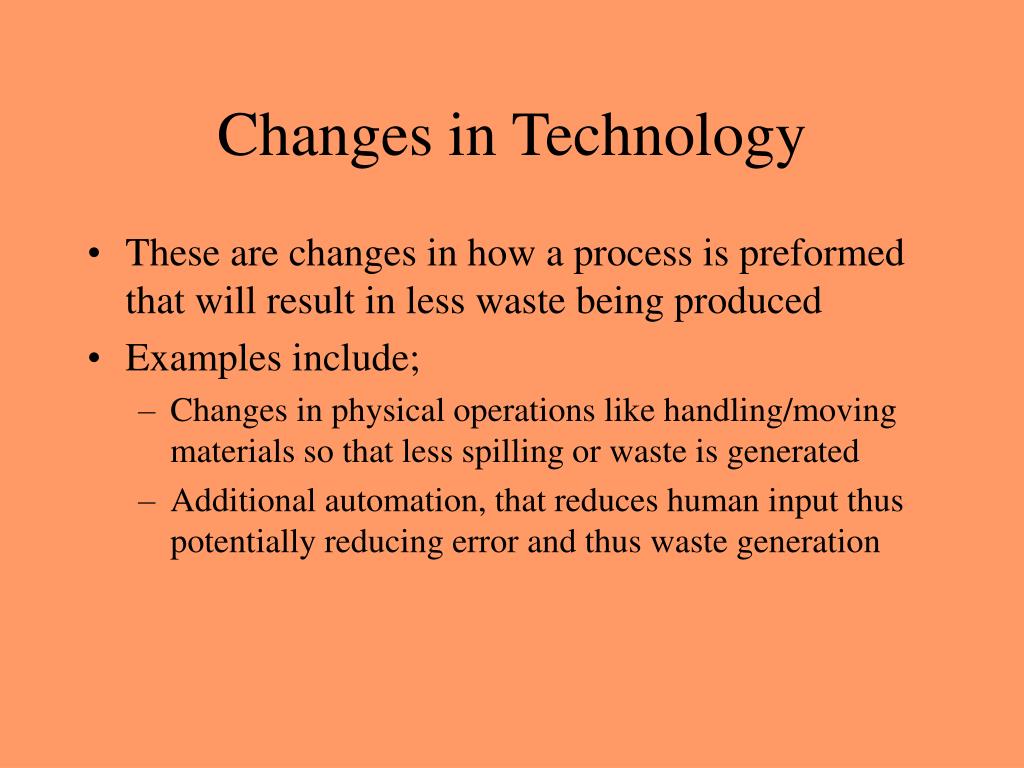 Changes in Technology

• These are changes in how a process is preformed that will result in less waste being produced

• Examples include;

– Changes in physical operations like handling/moving materials so that less spilling or waste is generated

– Additional automation, that reduces human input thus potentially reducing error and thus waste generation